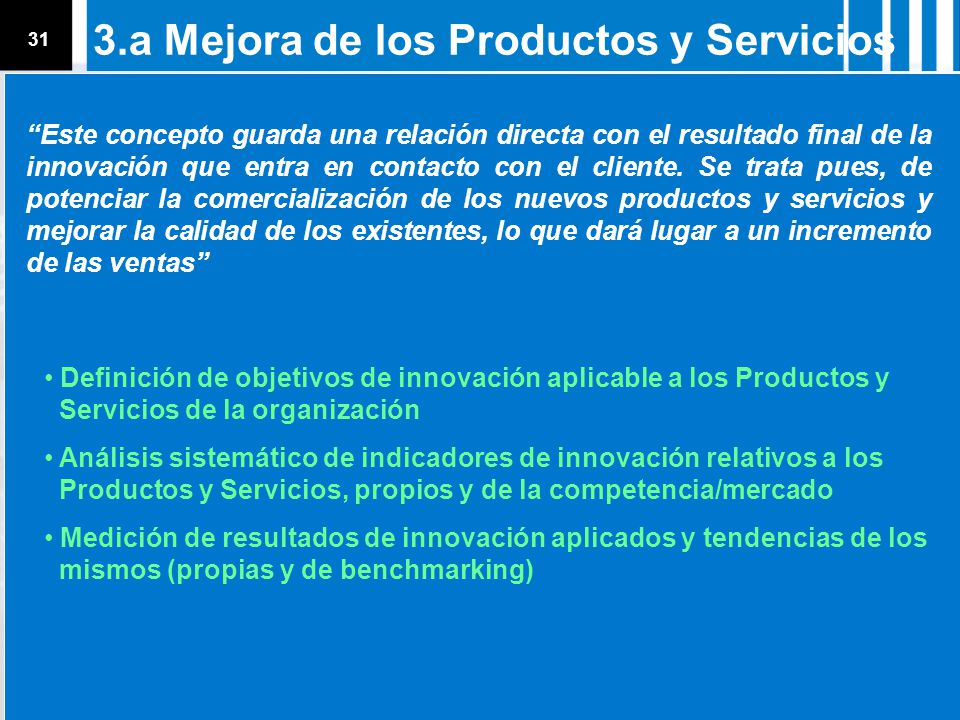 31

3.a Mejora de los Productos y Servicios

“Este concepto guarda una relación directa con el resultado final de la innovación que entra en contacto con el cliente. Se trata pues, de potenciar la comercialización de los nuevos productos y servicios y mejorar la calidad de los existentes, lo que dará lugar a un incremento de las ventas”

• Definición de objetivos de innovación aplicable a los Productos y Servicios de la organización

• Análisis sistemático de indicadores de innovación relativos a los Productos y Servicios, propios y de la competencia/mercado

• Medición de resultados de innovación aplicados y tendencias de los mismos (propias y de benchmarking)